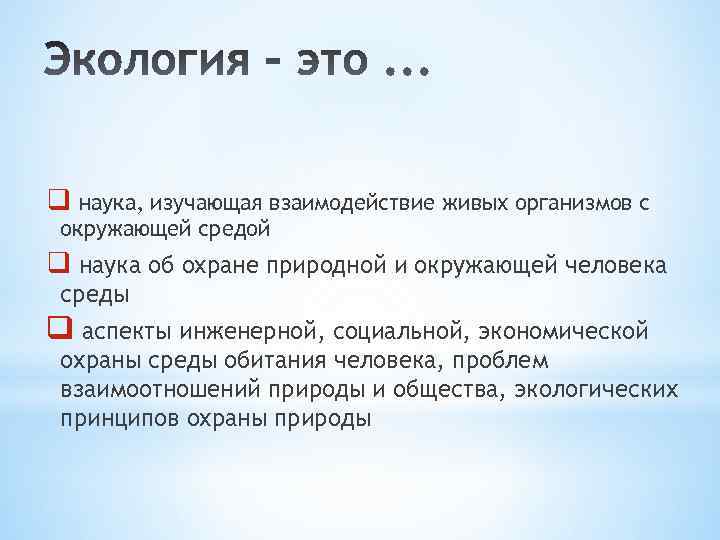 Экология – это …

❑ наука, изучающая взаимодействие живых организмов с окружающей средой

❑ наука об охране природной и окружающей человека среды

❑ аспекты инженерной, социальной, экономической охраны среды обитания человека, проблем взаимоотношений природы и общества, экологических принципов охраны природы